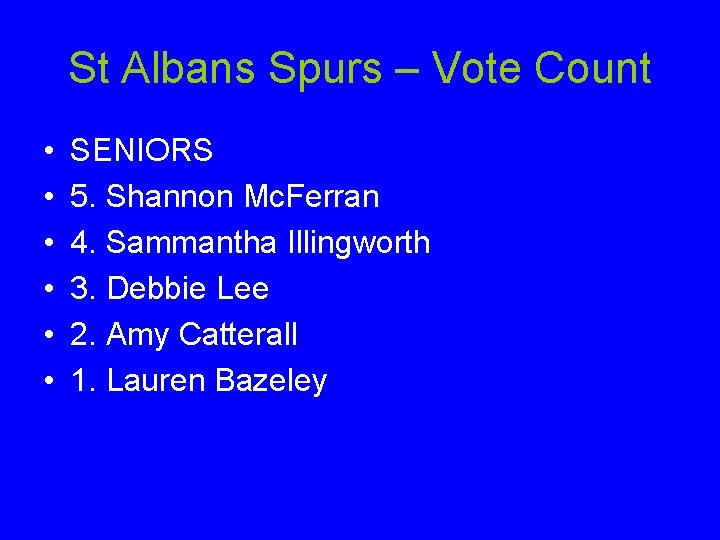 St Albans Spurs – Vote Count

• SENIORS
• 5. Shannon McFerran
• 4. Sammantha Illingworth
• 3. Debbie Lee
• 2. Amy Catterall
• 1. Lauren Bazeley